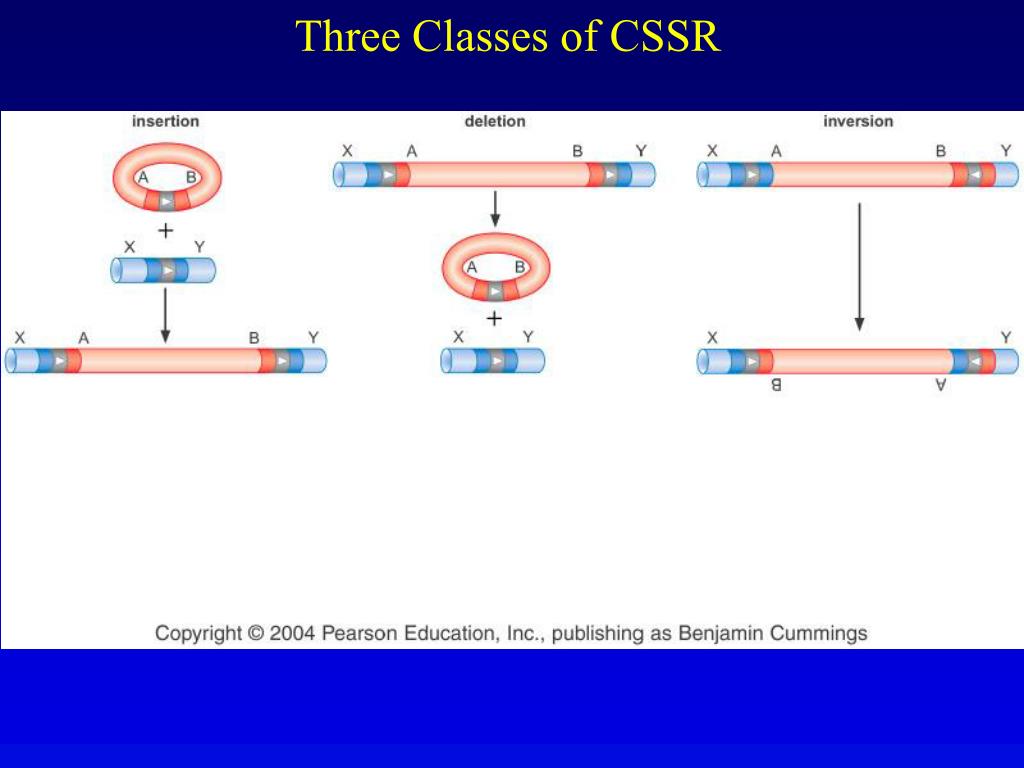 Three Classes of CSSR

insertion

A B

+

X Y

X A B Y

deletion

X A B Y

A B

+

X Y

inversion

X A B Y

X Y

B A

Copyright © 2004 Pearson Education, Inc., publishing as Benjamin Cummings